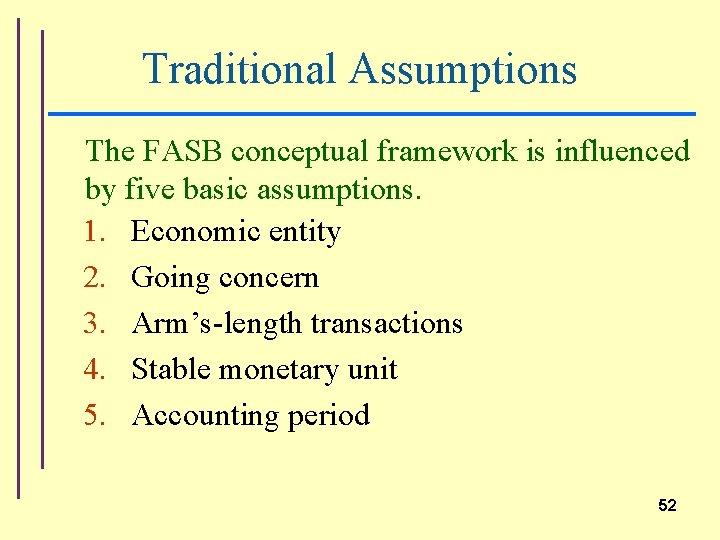 Traditional Assumptions

The FASB conceptual framework is influenced by five basic assumptions.

1. Economic entity
2. Going concern
3. Arm’s-length transactions
4. Stable monetary unit
5. Accounting period

52